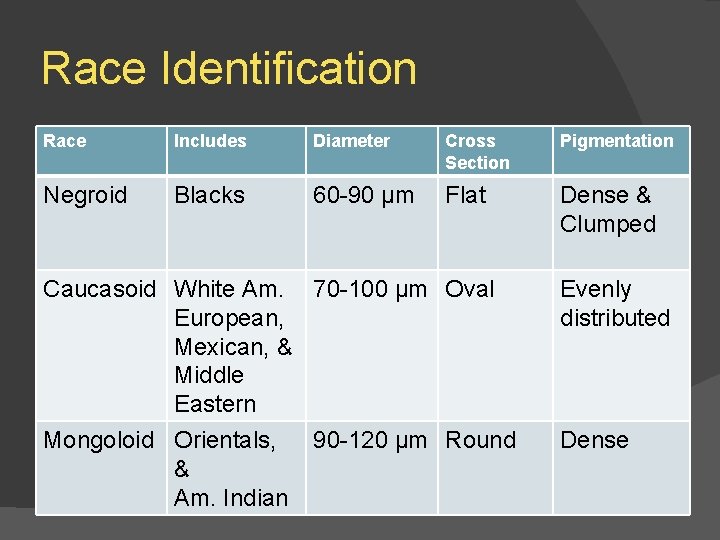 Race Identification

| Race | Includes | Diameter | Cross Section | Pigmentation |
|---|---|---|---|---|
| Negroid | Blacks | 60-90 µm | Flat | Dense & Clumped |
| Caucasoid | White Am. European, Mexican, & Middle Eastern | 70-100 µm | Oval | Evenly distributed |
| Mongoloid | Orientals, & Am. Indian | 90-120 µm | Round | Dense |